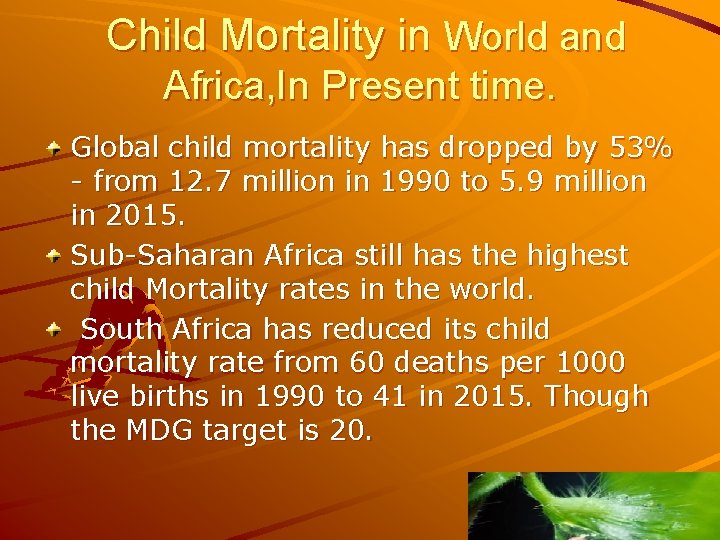 Child Mortality in World and Africa,In Present time.

Global child mortality has dropped by 53% - from 12.7 million in 1990 to 5.9 million in 2015.

Sub-Saharan Africa still has the highest child Mortality rates in the world.

South Africa has reduced its child mortality rate from 60 deaths per 1000 live births in 1990 to 41 in 2015. Though the MDG target is 20.